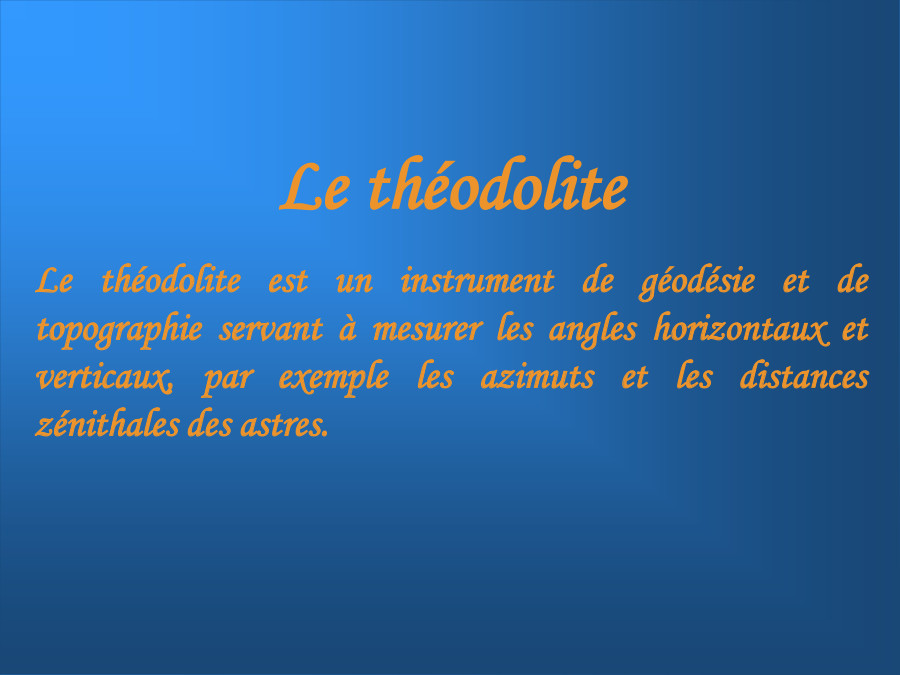 Le théodolite

Le théodolite est un instrument de géodésie et de topographie servant à mesurer les angles horizontaux et verticaux, par exemple les azimuts et les distances zénithales des astres.